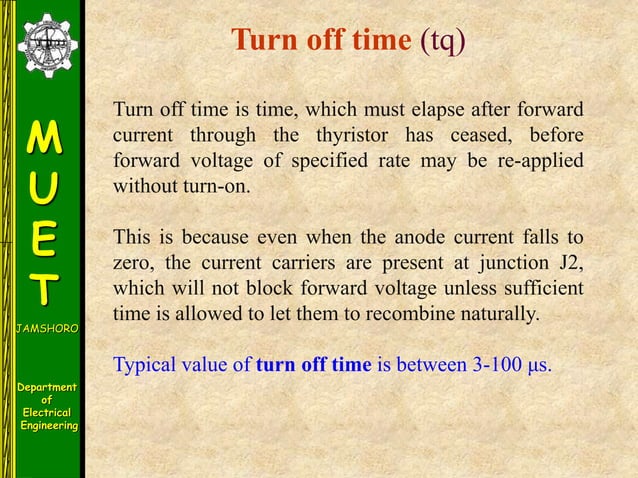 M
U
E
T

JAMSHORO

Department of Electrical Engineering

Turn off time (tq)

Turn off time is time, which must elapse after forward current through the thyristor has ceased, before forward voltage of specified rate may be re-applied without turn-on.

This is because even when the anode current falls to zero, the current carriers are present at junction J2, which will not block forward voltage unless sufficient time is allowed to let them to recombine naturally.

Typical value of turn off time is between 3-100 μs.